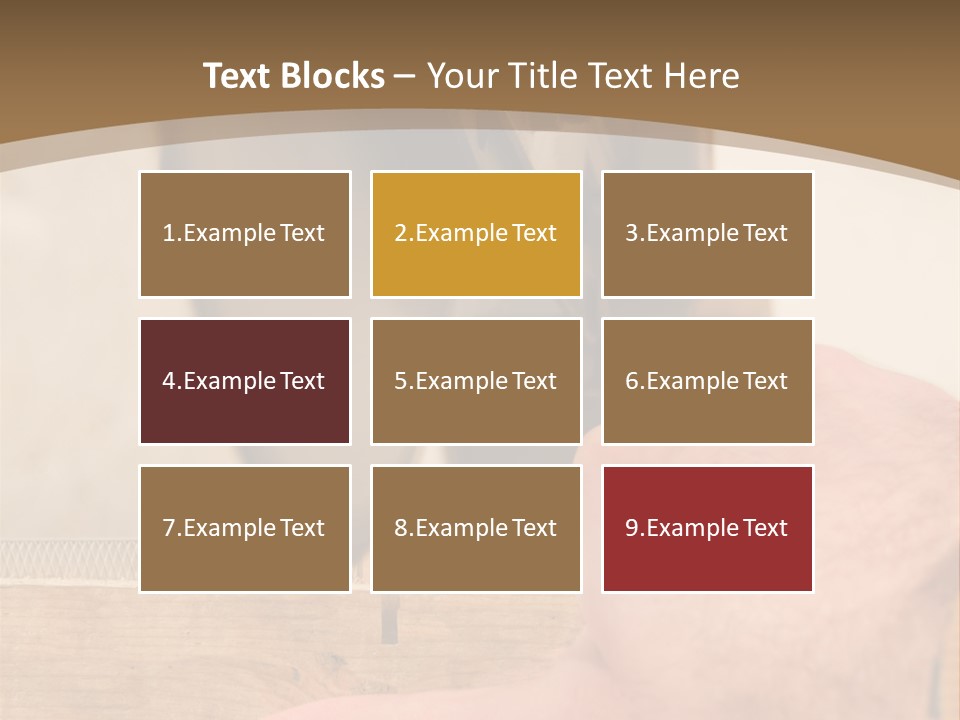 Text Blocks – Your Title Text Here

1.Example Text

2.Example Text

3.Example Text

4.Example Text

5.Example Text

6.Example Text

7.Example Text

8.Example Text

9.Example Text